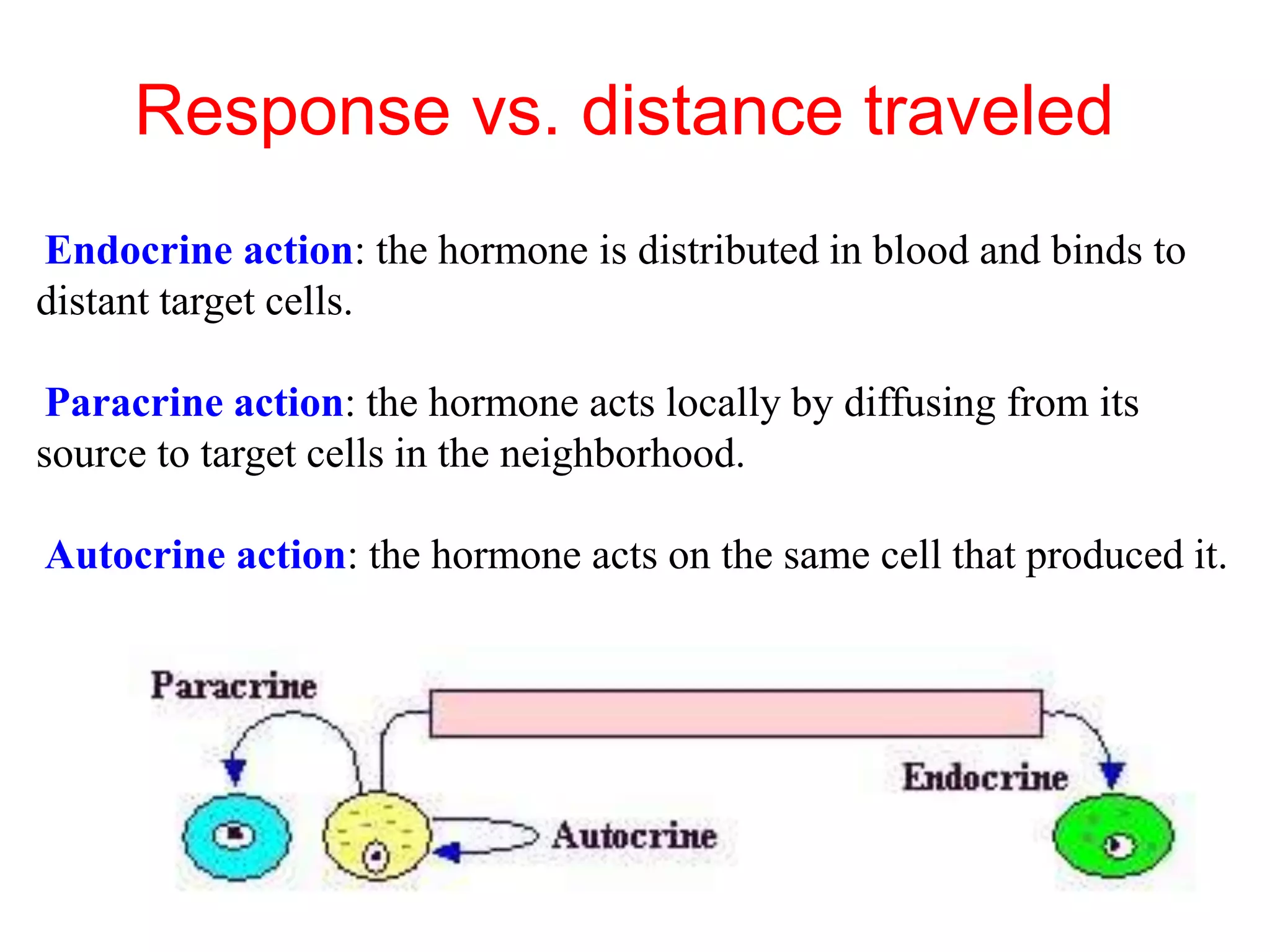 Response vs. distance traveled

Endocrine action: the hormone is distributed in blood and binds to distant target cells.

Paracrine action: the hormone acts locally by diffusing from its source to target cells in the neighborhood.

Autocrine action: the hormone acts on the same cell that produced it.

Paracrine

Endocrine

Autocrine